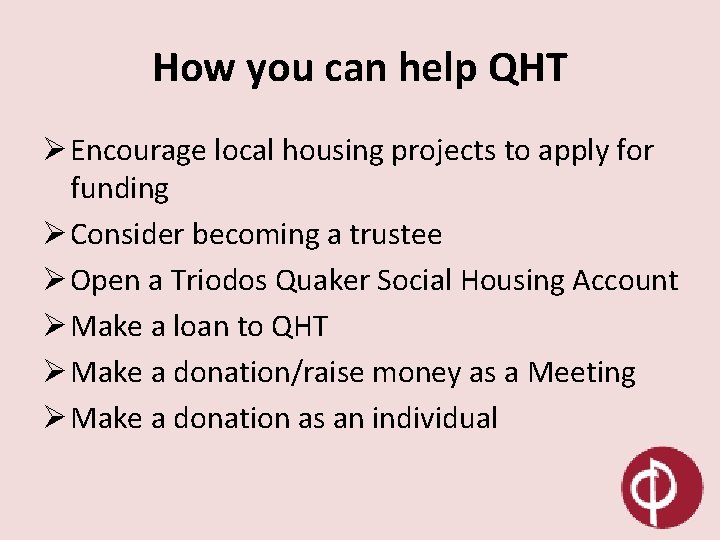 How you can help QHT

➢ Encourage local housing projects to apply for funding
➢ Consider becoming a trustee
➢ Open a Triodos Quaker Social Housing Account
➢ Make a loan to QHT
➢ Make a donation/raise money as a Meeting
➢ Make a donation as an individual